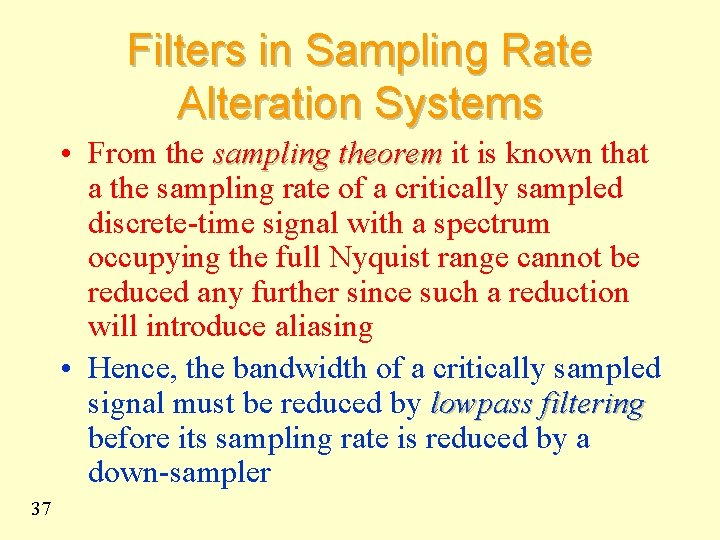 Filters in Sampling Rate Alteration Systems

• From the sampling theorem it is known that a the sampling rate of a critically sampled discrete-time signal with a spectrum occupying the full Nyquist range cannot be reduced any further since such a reduction will introduce aliasing

• Hence, the bandwidth of a critically sampled signal must be reduced by lowpass filtering before its sampling rate is reduced by a down-sampler

37